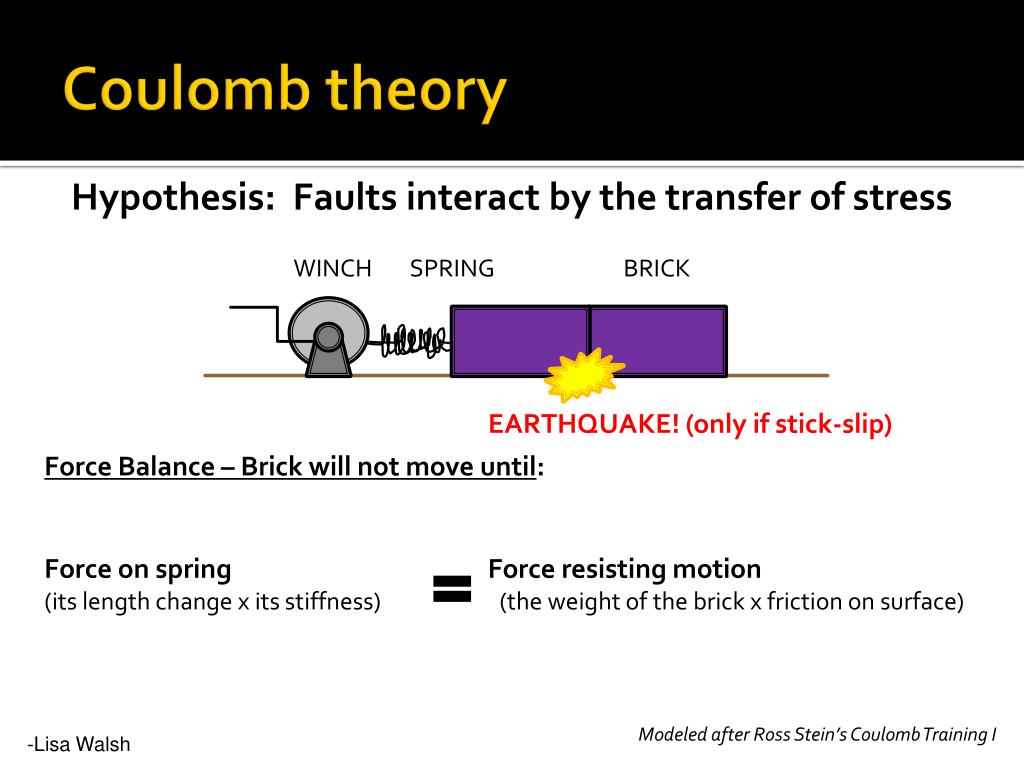 Coulomb theory

Hypothesis: Faults interact by the transfer of stress

WINCH SPRING BRICK

EARTHQUAKE! (only if stick-slip)

Force Balance – Brick will not move until:

Force on spring
(its length change x its stiffness)

=

Force resisting motion
(the weight of the brick x friction on surface)

-Lisa Walsh

Modeled after Ross Stein's Coulomb Training I